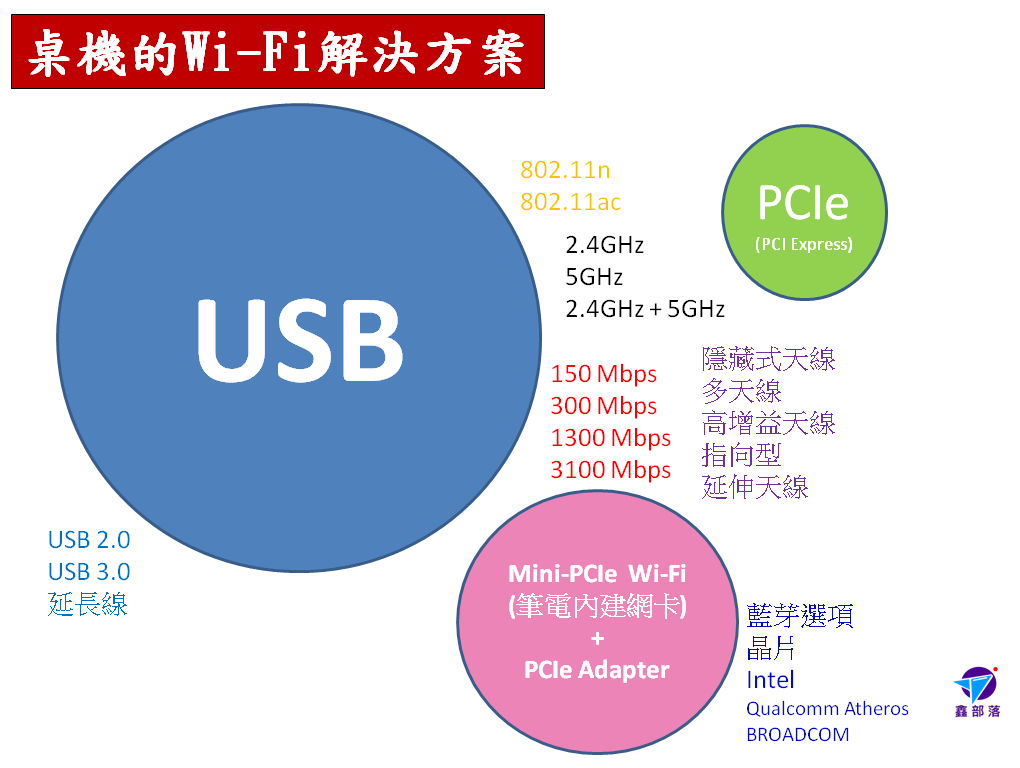 桌機的Wi-Fi解決方案

USB

802.11n
802.11ac

2.4GHz
5GHz
2.4GHz + 5GHz

PCIe
(PCI Express)

150 Mbps
300 Mbps
1300 Mbps
3100 Mbps

隱藏式天線
多天線
高增益天線
指向型
延伸天線

USB 2.0
USB 3.0
延長線

Mini-PCIe Wi-Fi
(筆電內建網卡)
+
PCIe Adapter

藍芽選項
晶片
Intel
Qualcomm Atheros
BROADCOM

鑫部落